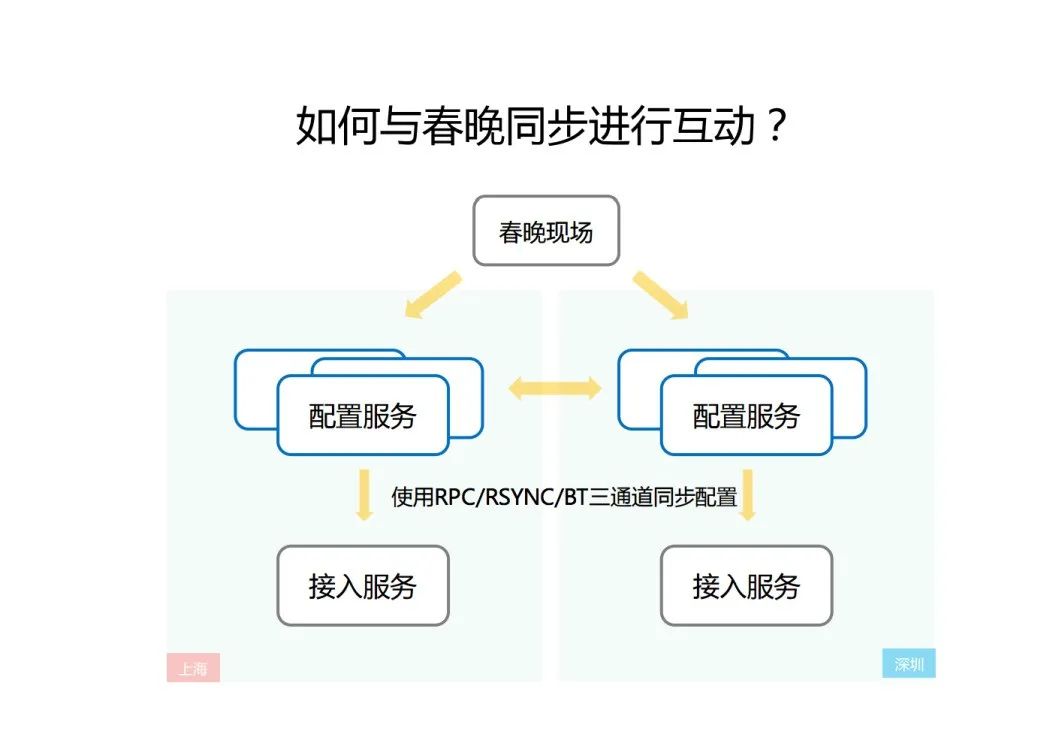 如何与春晚同步进行互动？

春晚现场

配置服务

配置服务

使用RPC/RSYNC/BT三通道同步配置

接入服务

接入服务

上海

深圳